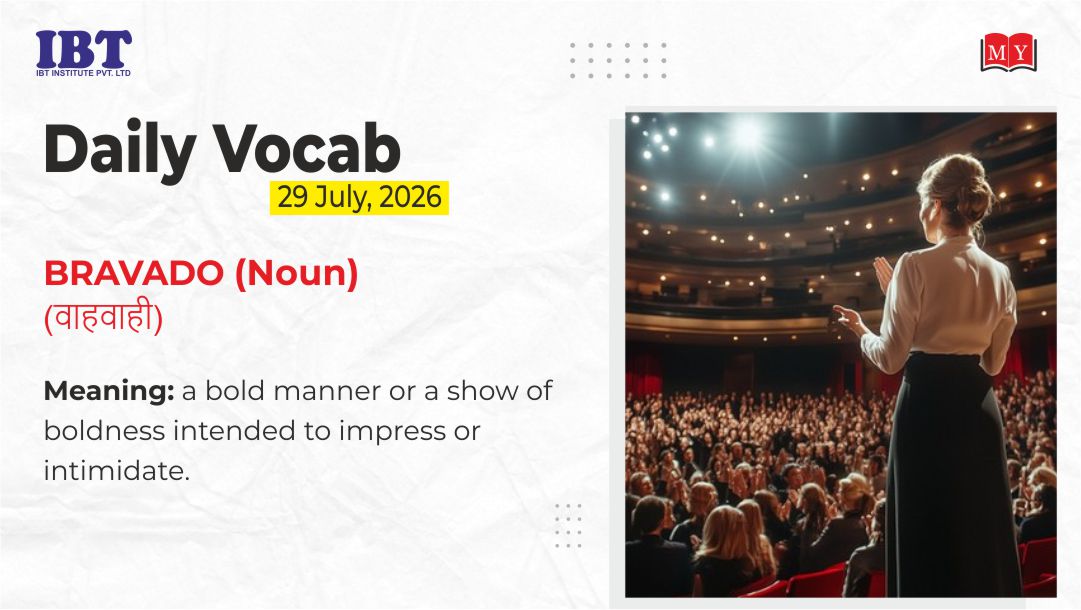 IBT
IBT INSTITUTE PVT. LTD

MY

Daily Vocab

29 July, 2026

BRAVADO (Noun)
(वाहवाही)

Meaning: a bold manner or a show of boldness intended to impress or intimidate.